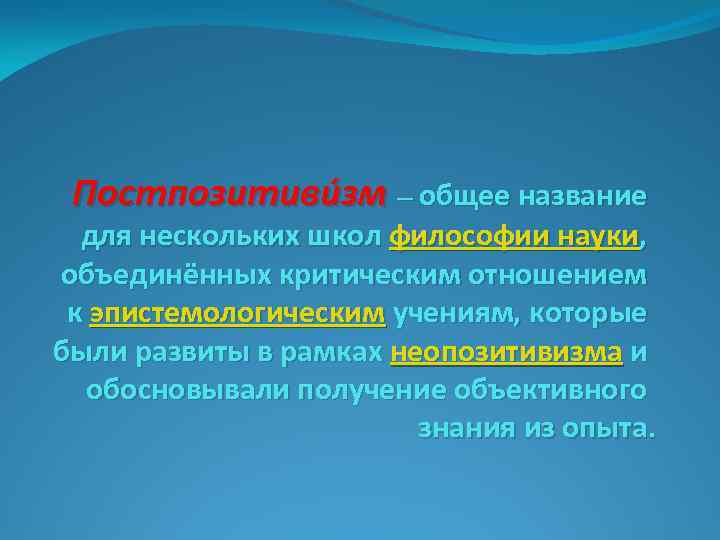 Постпозитиви́зм – общее название для нескольких школ философии науки, объединённых критическим отношением к эпистемологическим учениям, которые были развиты в рамках неопозитивизма и обосновывали получение объективного знания из опыта.